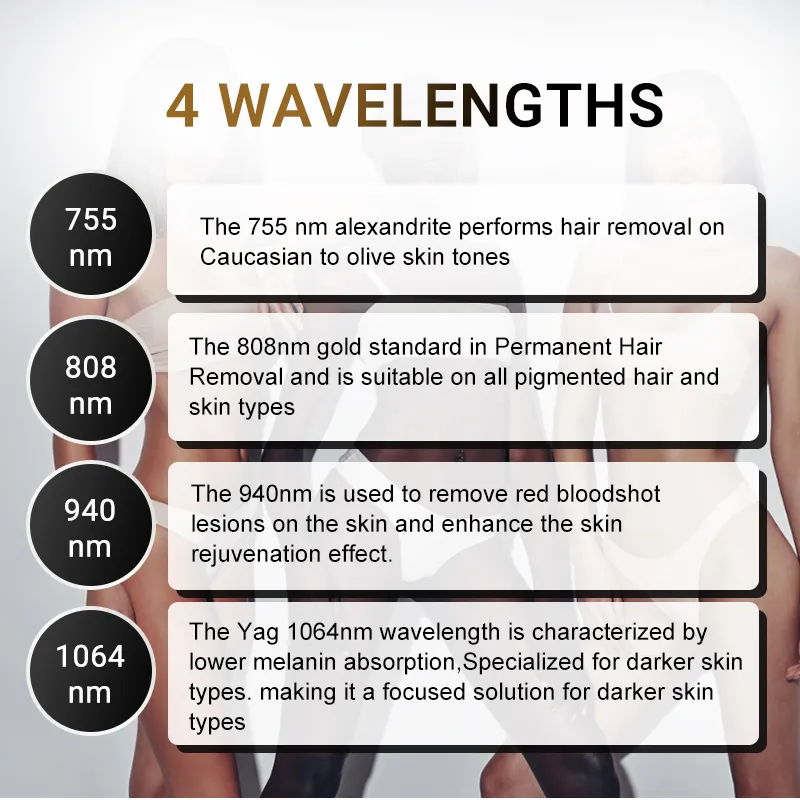 4 WAVELENGTHS

755 nm

The 755 nm alexandrite performs hair removal on Caucasian to olive skin tones

808 nm

The 808nm gold standard in Permanent Hair Removal and is suitable on all pigmented hair and skin types

940 nm

The 940nm is used to remove red bloodshot lesions on the skin and enhance the skin rejuvenation effect.

1064 nm

The Yag 1064nm wavelength is characterized by lower melanin absorption,Specialized for darker skin types. making it a focused solution for darker skin types